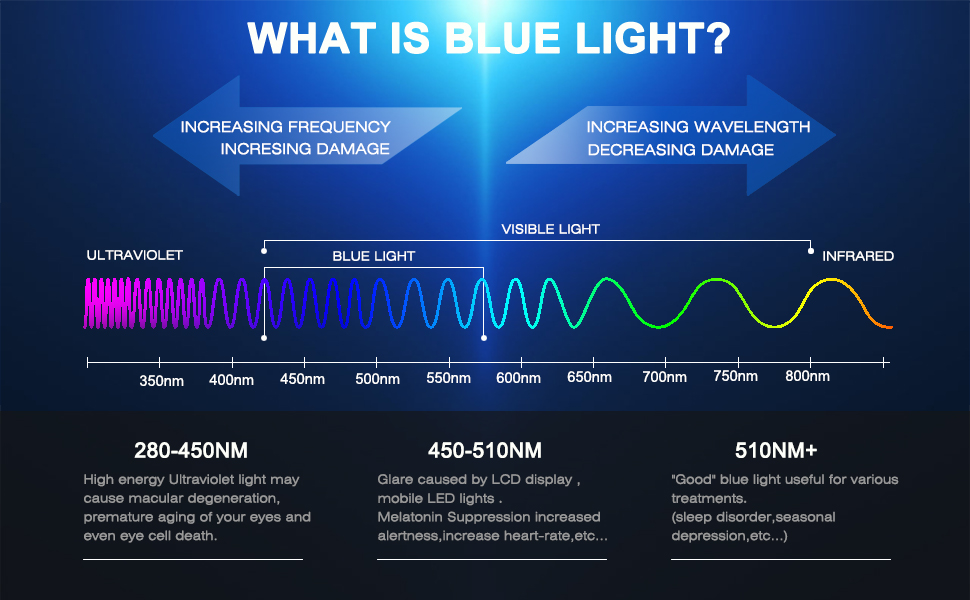 WHAT IS BLUE LIGHT?

INCREASING FREQUENCY
INCRESING DAMAGE

INCREASING WAVELENGTH
DECREASING DAMAGE

VISIBLE LIGHT

ULTRAVIOLET

BLUE LIGHT

INFRARED

350nm 400nm 450nm 500nm 550nm 600nm 650nm 700nm 750nm 800nm

280-450NM

High energy Ultraviolet light may cause macular degeneration, premature aging of your eyes and even eye cell death.

450-510NM

Glare caused by LCD display , mobile LED lights .
Melatonin Suppression increased alertness,increase heart-rate,etc...

510NM+

"Good" blue light useful for various treatments.
(sleep disorder,seasonal depression,etc...)